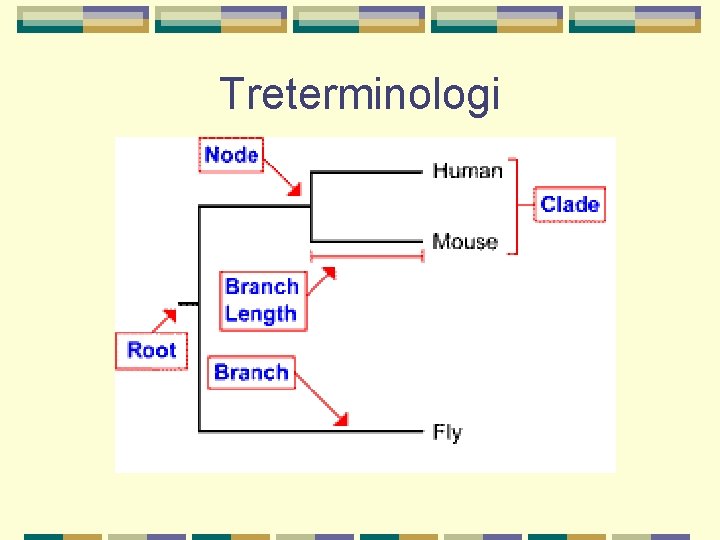 Treterminologi

Node

Human

Clade

Mouse

Branch Length

Root

Branch

Fly